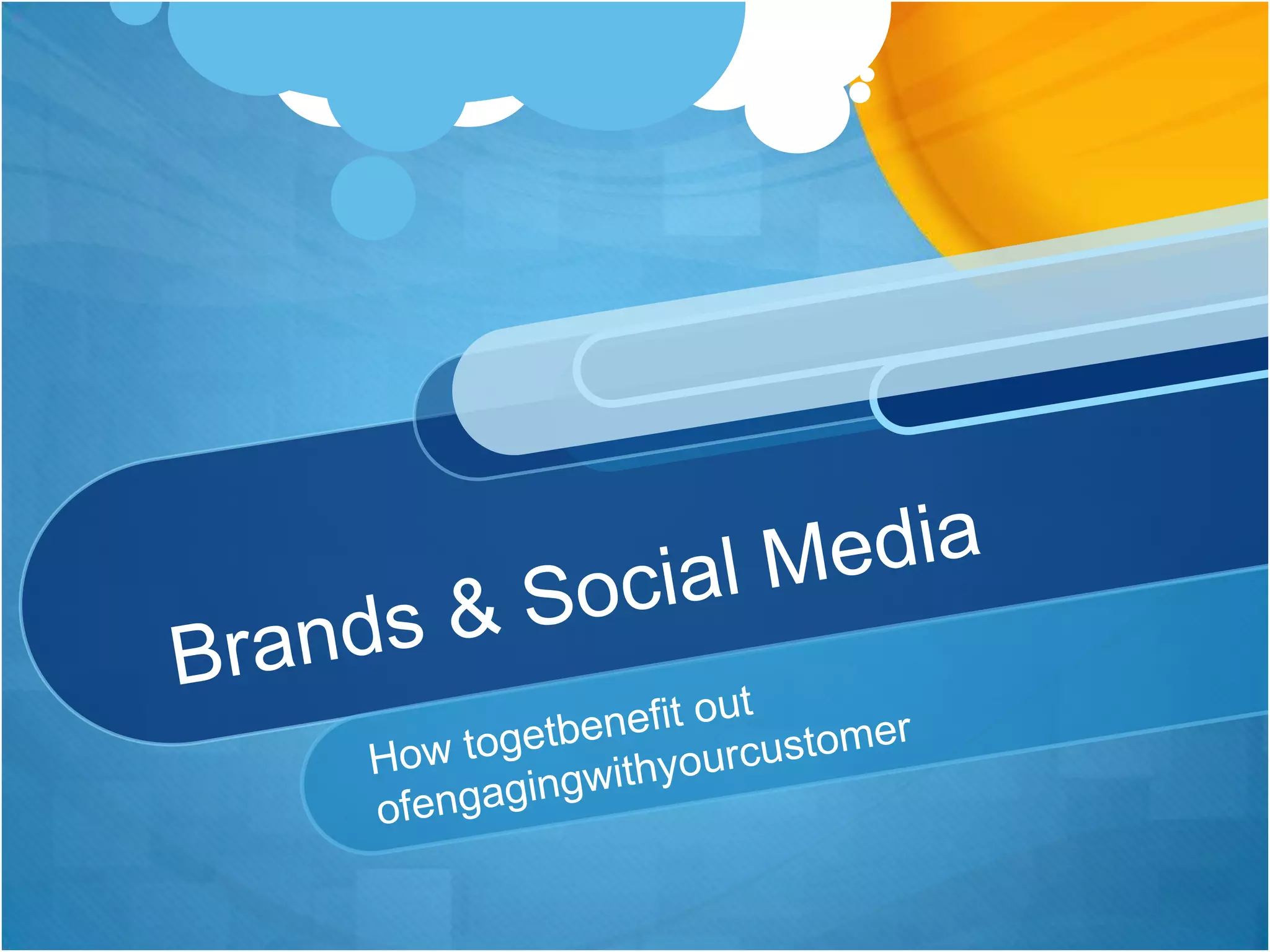 Brands & Social Media

How togetbenefit out ofengagingwithyourcustomer